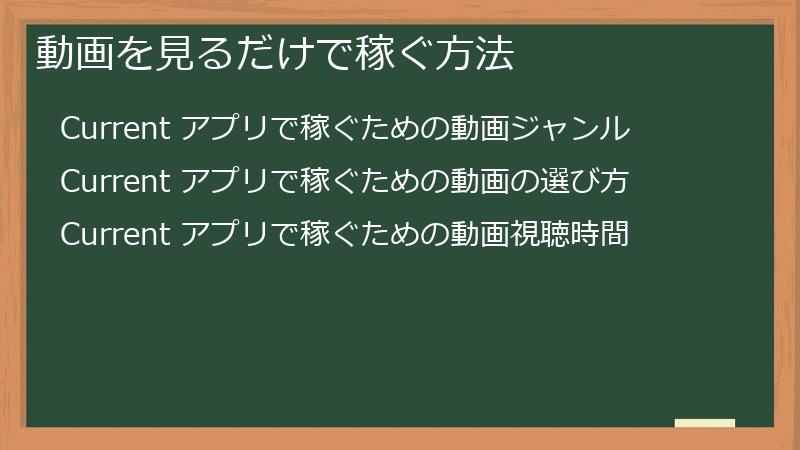 動画を見るだけで稼ぐ方法

Current アプリで稼ぐための動画ジャンル

Current アプリで稼ぐための動画の選び方

Current アプリで稼ぐための動画視聴時間